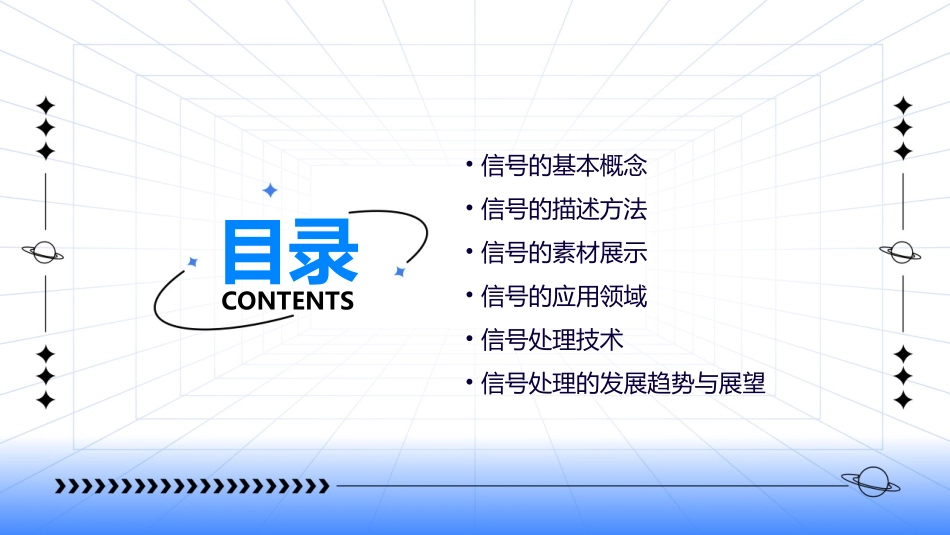 目录
CONTENTS

• 信号的基本概念
• 信号的描述方法
• 信号的素材展示
• 信号的应用领域
• 信号处理技术
• 信号处理的发展趋势与展望